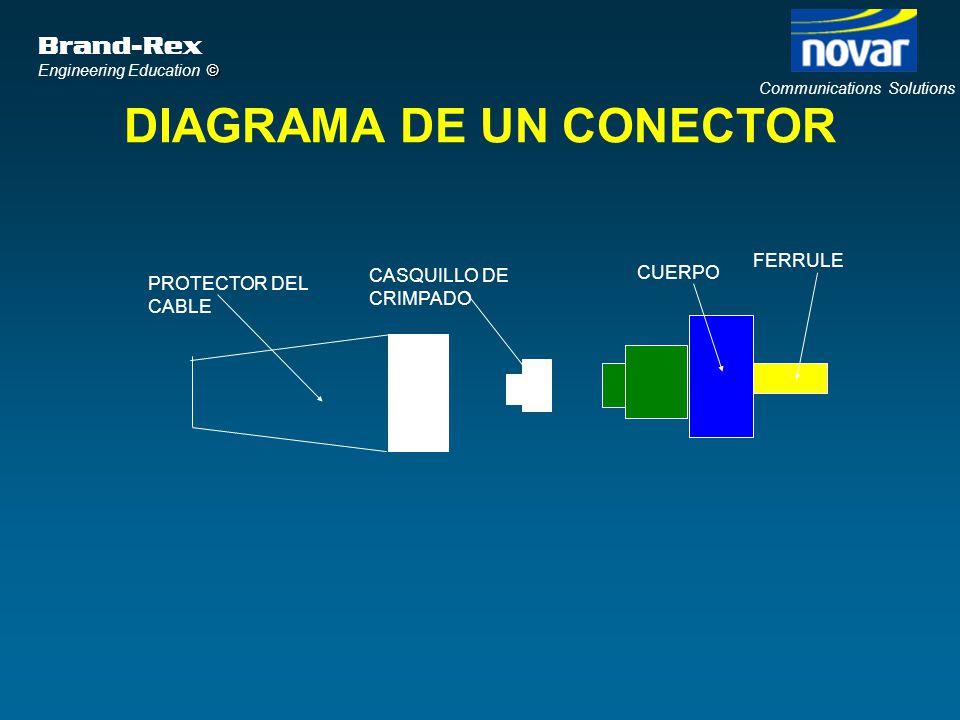 Brand-Rex
Engineering Education ©

novar
Communications Solutions

DIAGRAMA DE UN CONECTOR

PROTECTOR DEL CABLE

CASQUILLO DE CRIMPADO

CUERPO

FERRULE